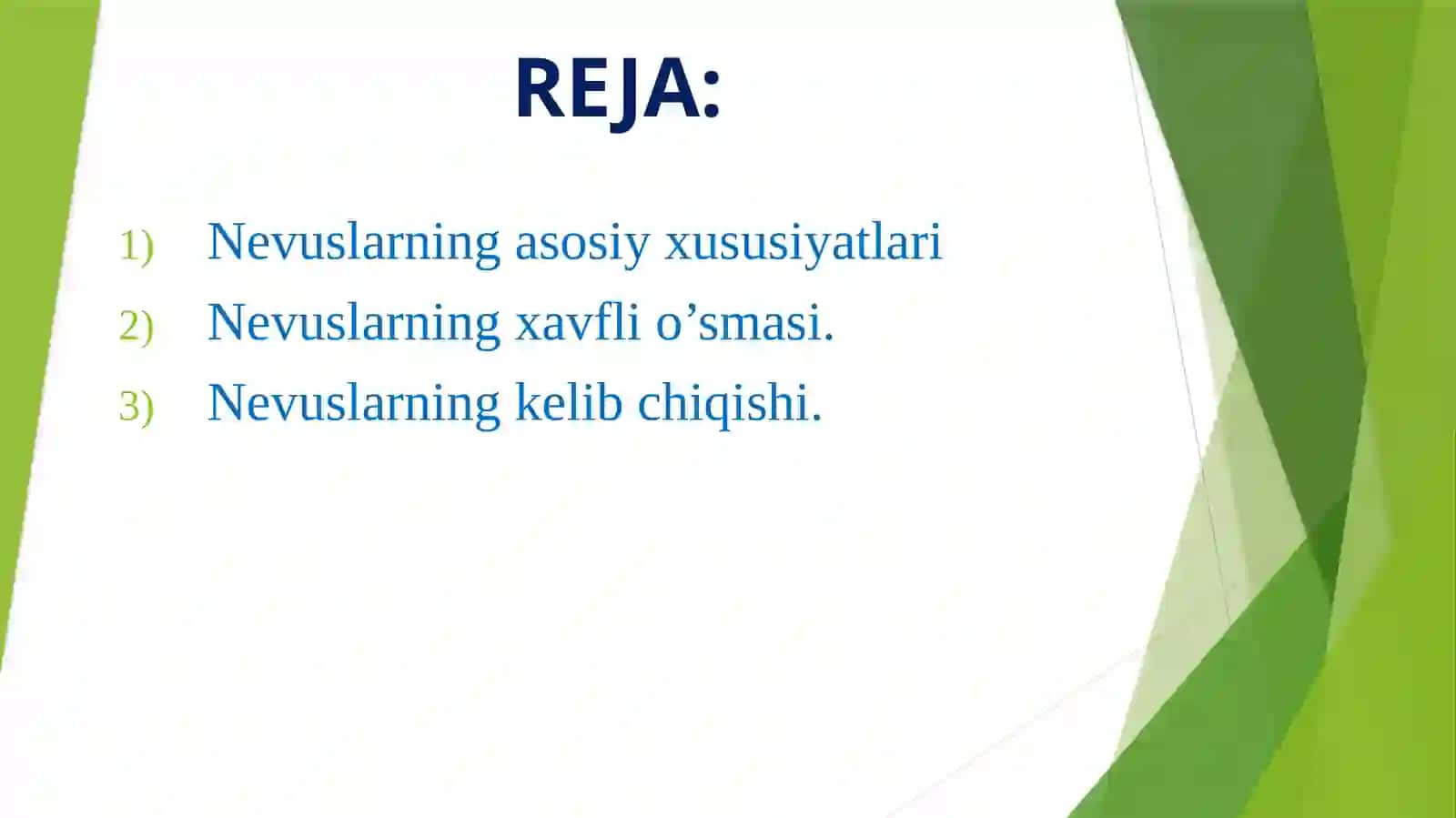 REJA:

1) Nevuslarning asosiy xususiyatlari
2) Nevuslarning xavfli o'smasi.
3) Nevuslarning kelib chiqishi.